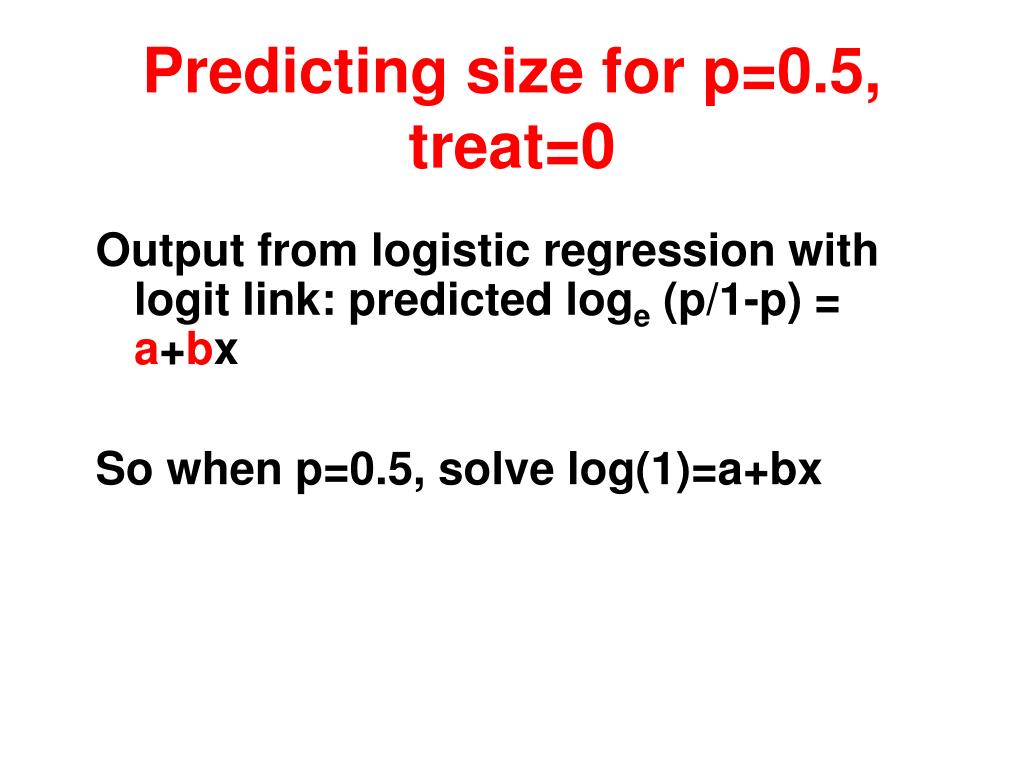 Predicting size for p=0.5, treat=0

Output from logistic regression with logit link: predicted $\log_e$ (p/1-p) = a+bx

So when p=0.5, solve log(1)=a+bx